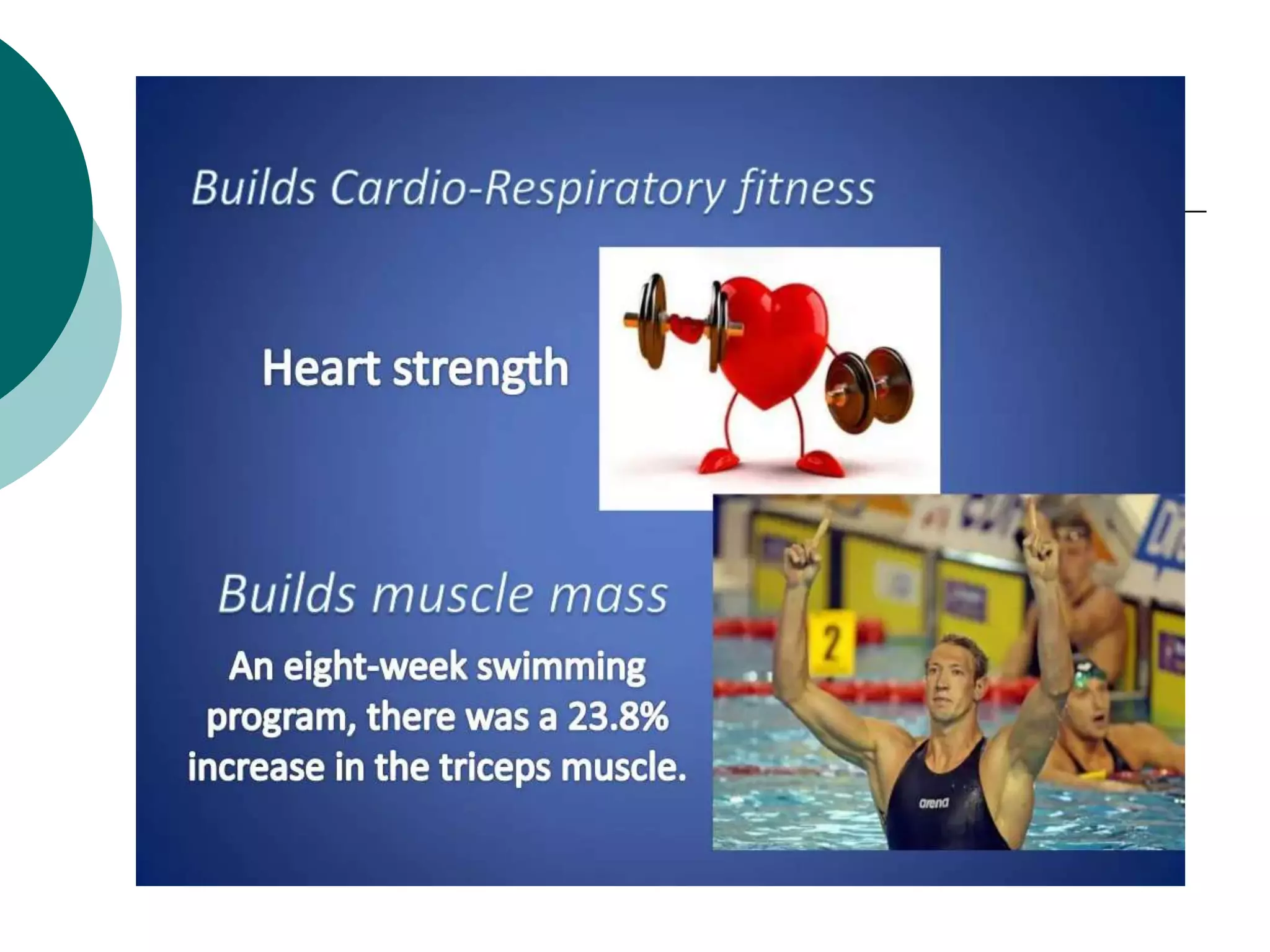 Builds Cardio-Respiratory fitness

Heart strength

Builds muscle mass

An eight-week swimming program, there was a 23.8% increase in the triceps muscle.

2

arena